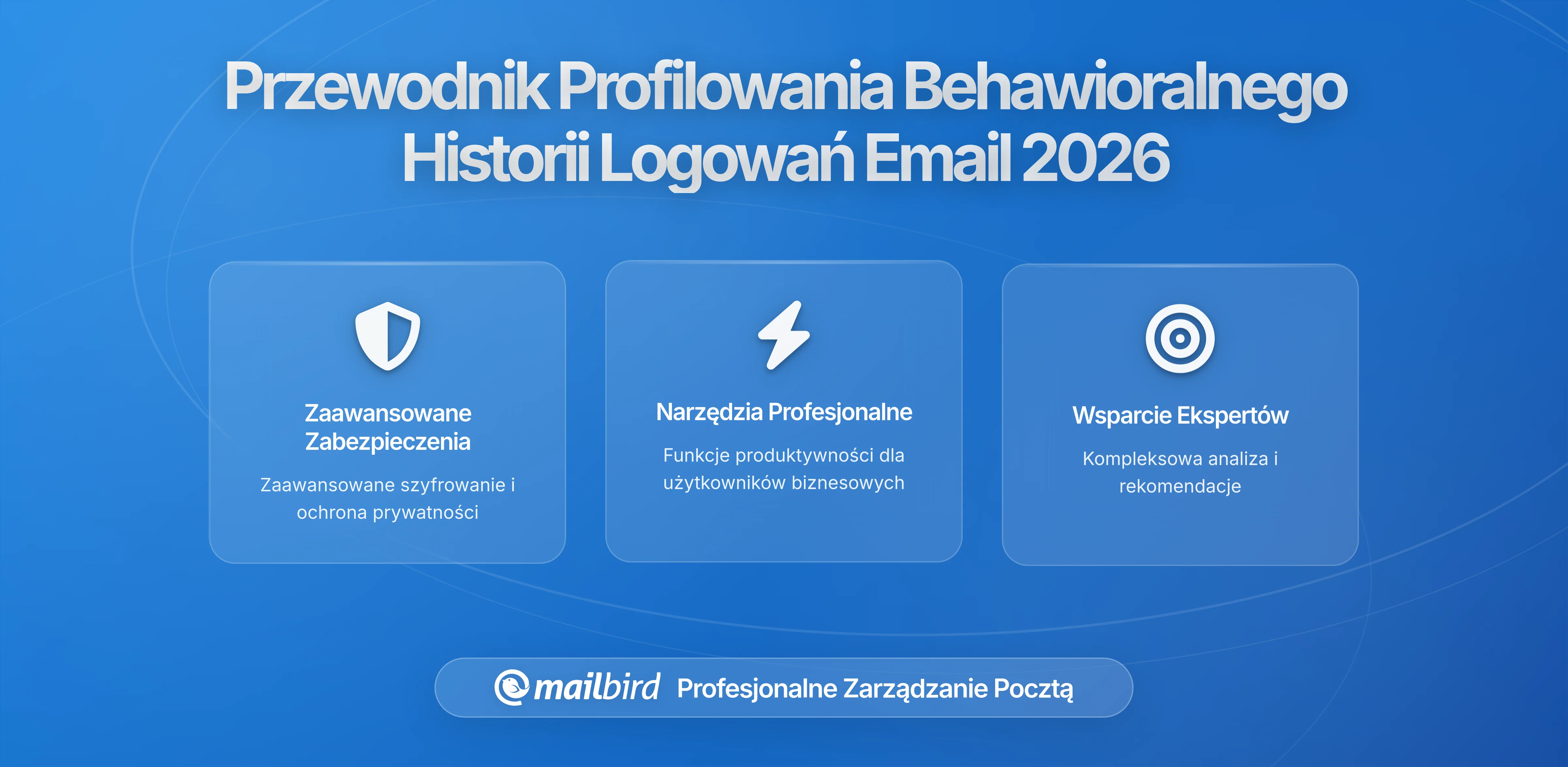 Przewodnik Profilowania Behawioralnego Historii Logowań Email 2026

Zaawansowane Zabezpieczenia

Zaawansowane szyfrowanie i ochrona prywatności

Narzędzia Profesjonalne

Funkcje produktywności dla użytkowników biznesowych

Wsparcie Ekspertów

Kompleksowa analiza i rekomendacje

mailbird Profesjonalne Zarządzanie Pocztą